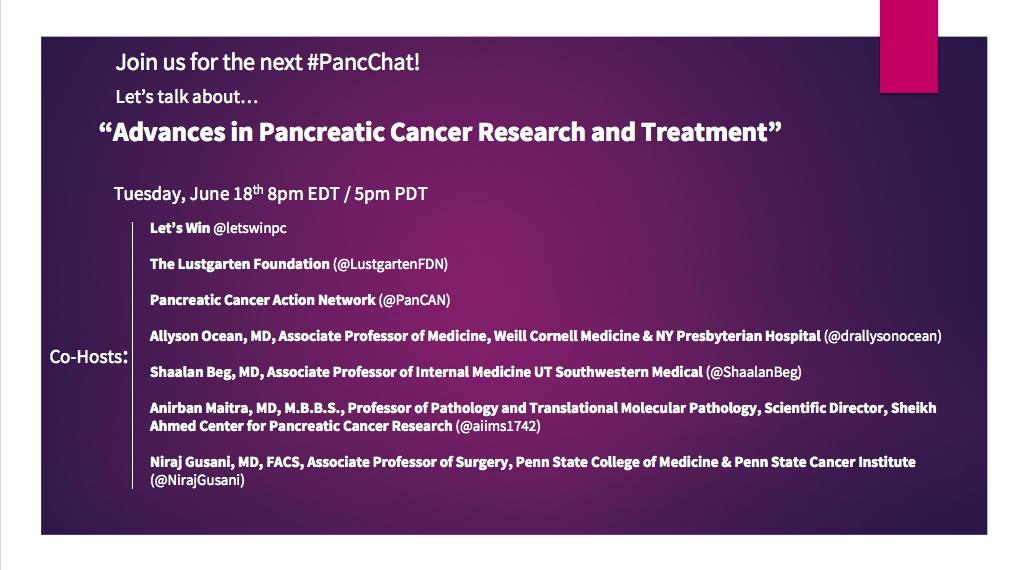 Join us for the next #PancChat!

Let's talk about…

"Advances in Pancreatic Cancer Research and Treatment"

Tuesday, June 18$^{th}$ 8pm EDT / 5pm PDT

Co-Hosts:

Let's Win @letswinpc

The Lustgarten Foundation (@LustgartenFDN)

Pancreatic Cancer Action Network (@PanCAN)

Allyson Ocean, MD, Associate Professor of Medicine, Weill Cornell Medicine & NY Presbyterian Hospital (@drallysonocean)

Shaalan Beg, MD, Associate Professor of Internal Medicine UT Southwestern Medical (@ShaalanBeg)

Anirban Maitra, MD, M.B.B.S., Professor of Pathology and Translational Molecular Pathology, Scientific Director, Sheikh Ahmed Center for Pancreatic Cancer Research (@aiims1742)

Niraj Gusani, MD, FACS, Associate Professor of Surgery, Penn State College of Medicine & Penn State Cancer Institute (@NirajGusani)